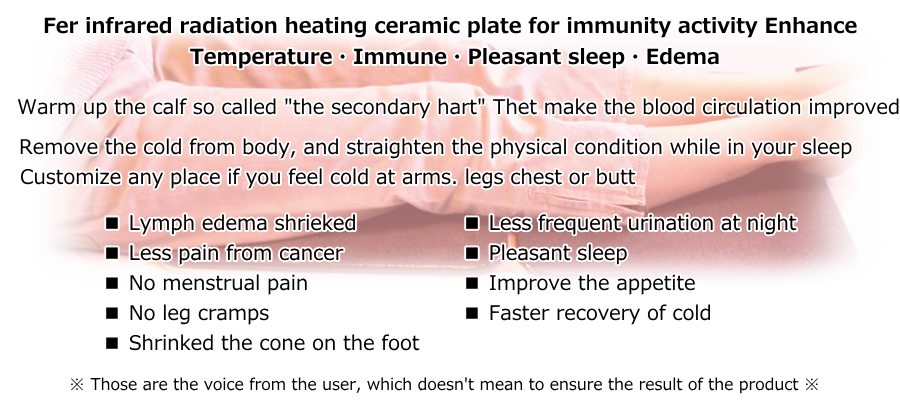 Fer infrared radiation heating ceramic plate for immunity activity Enhance
Temperature · Immune · Pleasant sleep · Edema

Warm up the calf so called "the secondary hart" Thet make the blood circulation improved

Remove the cold from body, and straighten the physical condition while in your sleep
Customize any place if you feel cold at arms. legs chest or butt

■ Lymph edema shrieked
■ Less pain from cancer
■ No menstrual pain
■ No leg cramps
■ Shrinked the cone on the foot

■ Less frequent urination at night
■ Pleasant sleep
■ Improve the appetite
■ Faster recovery of cold

※ Those are the voice from the user, which doesn't mean to ensure the result of the product ※